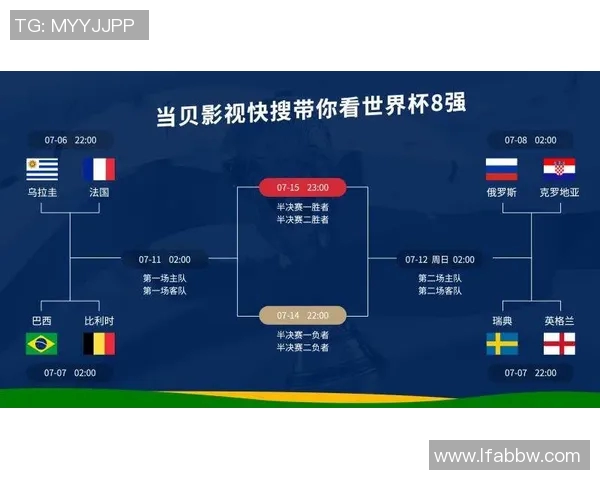 TG: MYYJJPP

当贝影视快搜带你看世界杯8强

07-06 22:00

乌拉圭 法国

07-11 02:00

第一场主队
第一场客队

巴西 比利时

07-07 02:00

07-15 23:00

半决赛一胜者
半决赛二胜者

07-14 22:00

半决赛一负者
半决赛二负者

07-08 02:00

俄罗斯 克罗地亚

07-12 周日 02:00

第二场主队
第二场客队

瑞典 英格兰

07-07 22:00

www.lfabbw.com